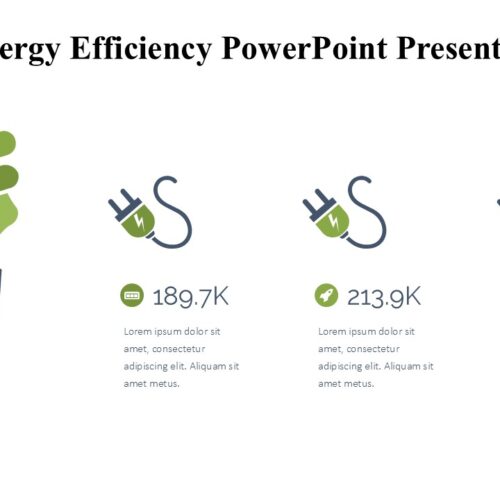 ergy Efficiency PowerPoint Present

189.7K

Lorem ipsum dolor sit amet, consectetur adipiscing elit. Aliquam sit amet metus.

213.9K

Lorem ipsum dolor sit amet, consectetur adipiscing elit. Aliquam sit amet metus.